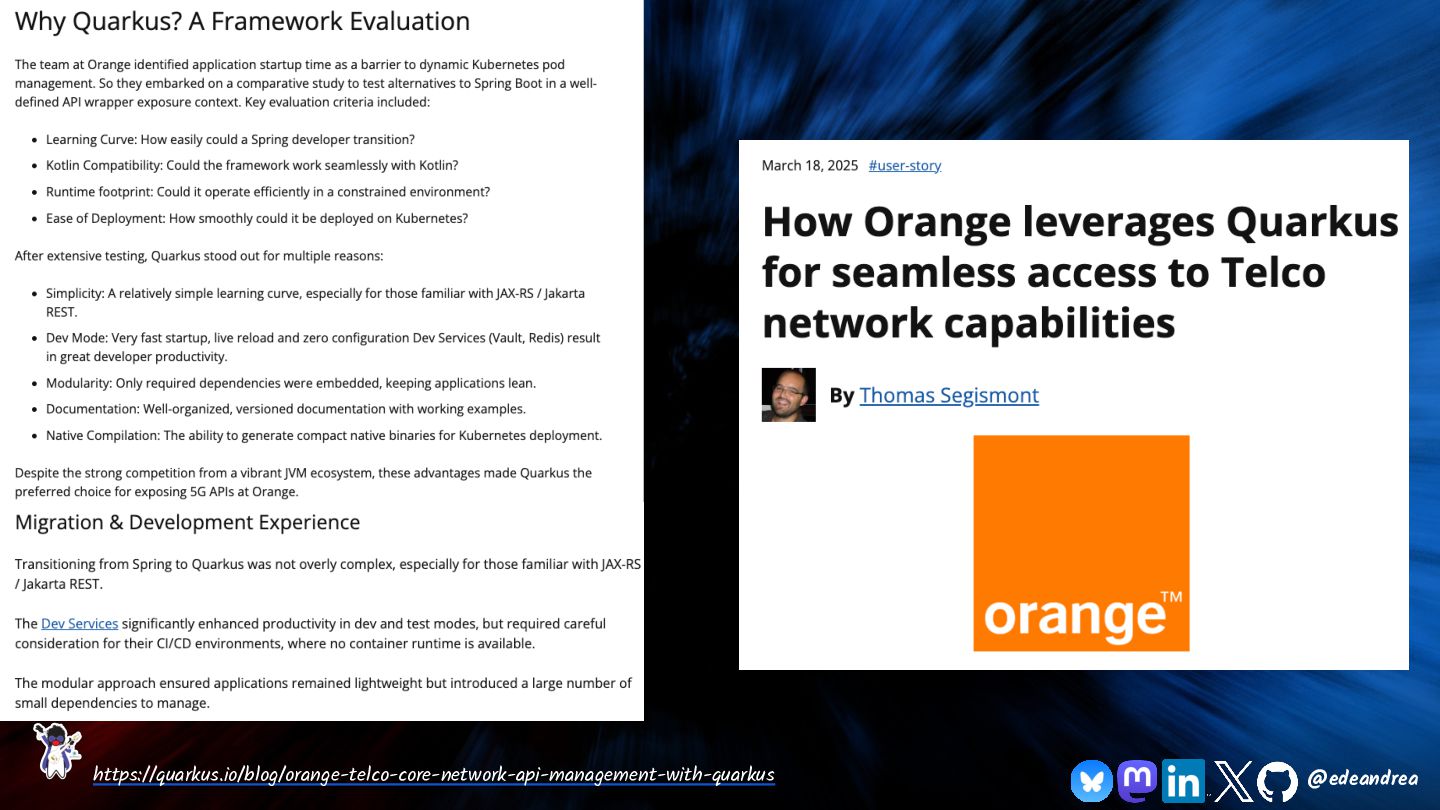 Why Quarkus? A Framework Evaluation

The team at Orange identified application startup time as a barrier to dynamic Kubernetes pod management. So they embarked on a comparative study to test alternatives to Spring Boot in a well-defined API wrapper exposure context. Key evaluation criteria included:

- Learning Curve: How easily could a Spring developer transition?
- Kotlin Compatibility: Could the framework work seamlessly with Kotlin?
- Runtime footprint: Could it operate efficiently in a constrained environment?
- Ease of Deployment: How smoothly could it be deployed on Kubernetes?

After extensive testing, Quarkus stood out for multiple reasons:

- Simplicity: A relatively simple learning curve, especially for those familiar with JAX-RS / Jakarta REST.
- Dev Mode: Very fast startup, live reload and zero configuration Dev Services (Vault, Redis) result in great developer productivity.
- Modularity: Only required dependencies were embedded, keeping applications lean.
- Documentation: Well-organized, versioned documentation with working examples.
- Native Compilation: The ability to generate compact native binaries for Kubernetes deployment.

Despite the strong competition from a vibrant JVM ecosystem, these advantages made Quarkus the preferred choice for exposing 5G APIs at Orange.

Migration & Development Experience

Transitioning from Spring to Quarkus was not overly complex, especially for those familiar with JAX-RS / Jakarta REST.

The Dev Services significantly enhanced productivity in dev and test modes, but required careful consideration for their CI/CD environments, where no container runtime is available.

The modular approach ensured applications remained lightweight but introduced a large number of small dependencies to manage.

March 18, 2025 #user-story

How Orange leverages Quarkus for seamless access to Telco network capabilities

By Thomas Segismont

orange™

https://quarkus.io/blog/orange-telco-core-network-api-management-with-quarkus

@edeandrea